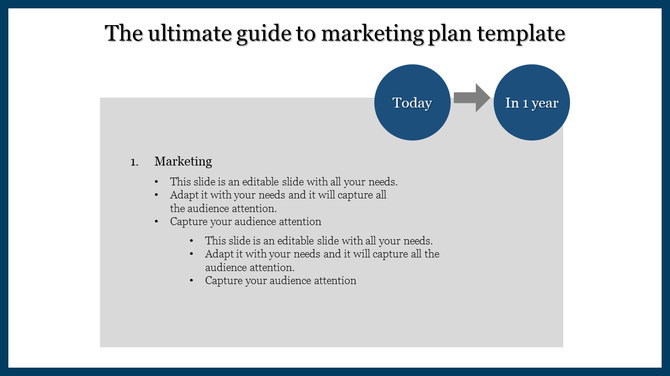 The ultimate guide to marketing plan template

Today

In 1 year

1. Marketing

• This slide is an editable slide with all your needs.
• Adapt it with your needs and it will capture all the audience attention.
• Capture your audience attention

• This slide is an editable slide with all your needs.
• Adapt it with your needs and it will capture all the audience attention.
• Capture your audience attention